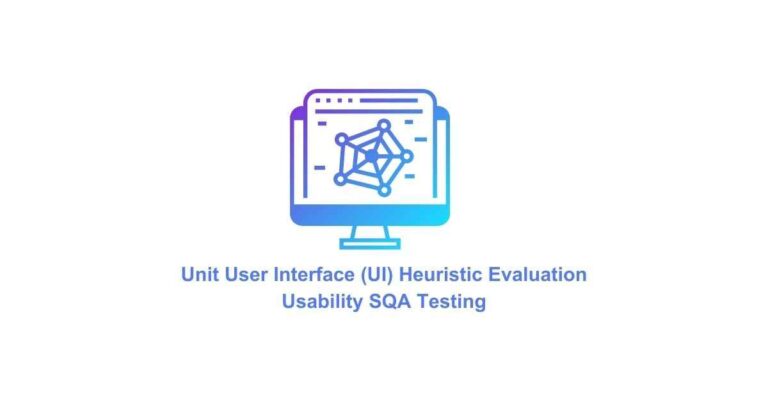 Unit User Interface (UI) Heuristic Evaluation
Usability SQA Testing